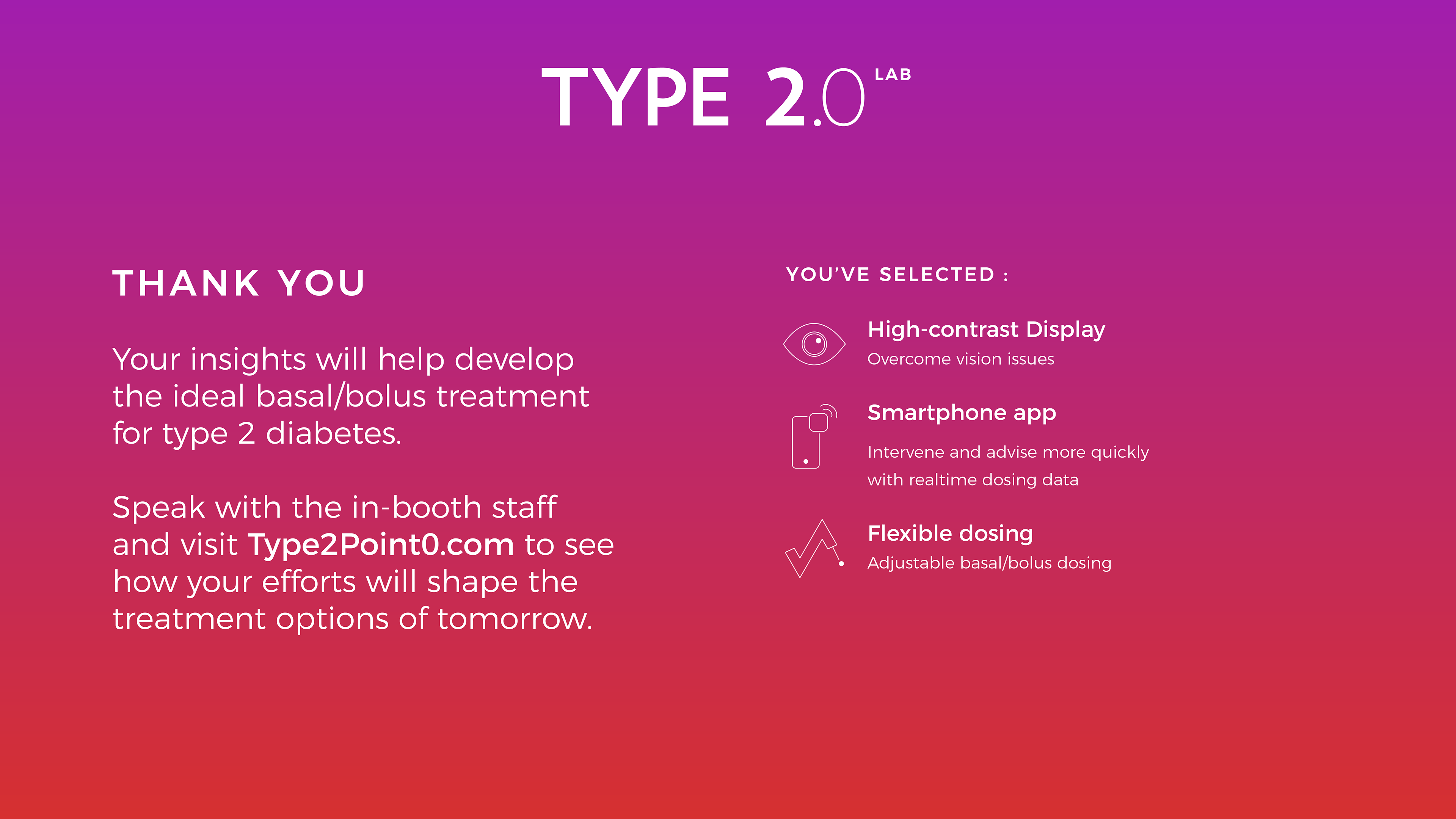 TYPE 2.0 LAB

THANK YOU

Your insights will help develop the ideal basal/bolus treatment for type 2 diabetes.

Speak with the in-booth staff and visit Type2Point0.com to see how your efforts will shape the treatment options of tomorrow.

YOU'VE SELECTED :

High-contrast Display
Overcome vision issues

Smartphone app
Intervene and advise more quickly with realtime dosing data

Flexible dosing
Adjustable basal/bolus dosing